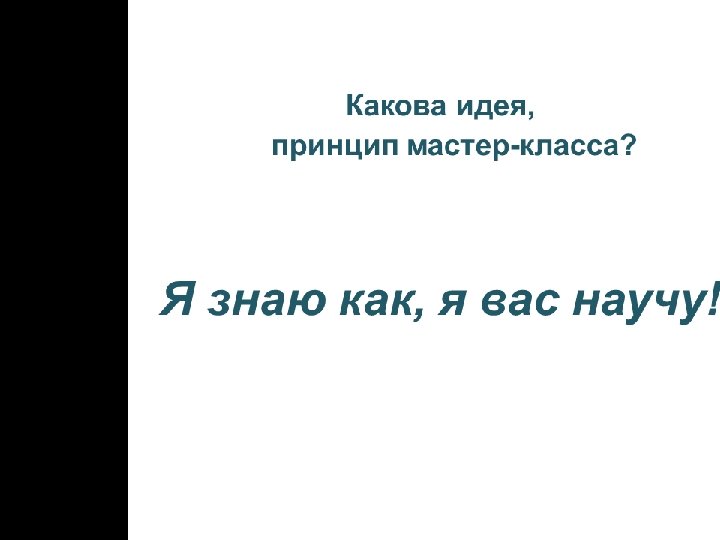 Какова идея,
принцип мастер-класса?

Я знаю как, я вас научу!